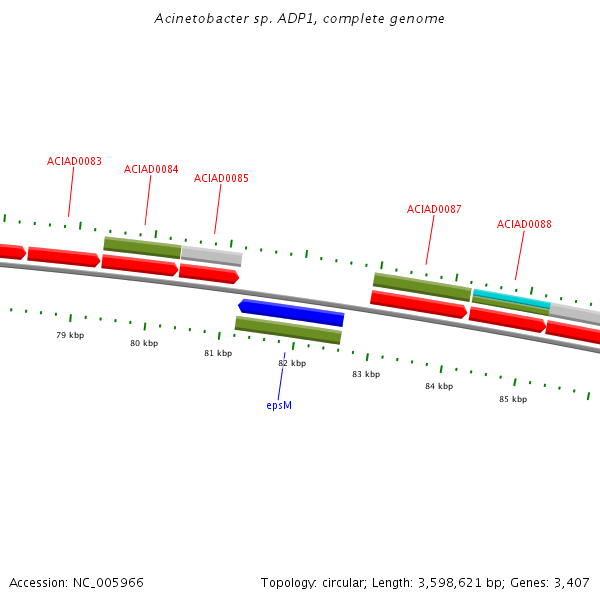 Acinetobacter sp. ADP1, complete genome

ACIAD0083
ACIAD0084
ACIAD0085
ACIAD0087
ACIAD0088

79 kbp
80 kbp
81 kbp
82 kbp
83 kbp
84 kbp
85 kbp

epsM

Accession: NC_005966

Topology: circular; Length: 3,598,621 bp; Genes: 3,407